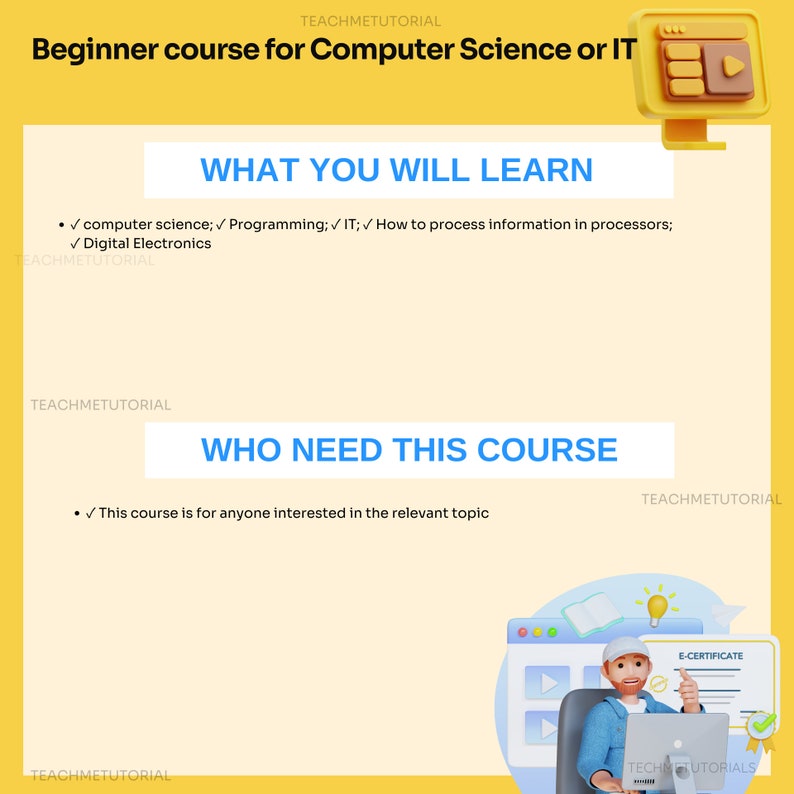 TEACHMETUTORIAL

Beginner course for Computer Science or IT

WHAT YOU WILL LEARN

• ✓ computer science; ✓ Programming; ✓ IT; ✓ How to process information in processors; ✓ Digital Electronics

TEACHMETUTORIAL

TEACHMETUTORIAL

WHO NEED THIS COURSE

TEACHMETUTORIAL

• ✓ This course is for anyone interested in the relevant topic

E-CERTIFICATE

TEACHMETUTORIAL

TECHMETUTORIALS